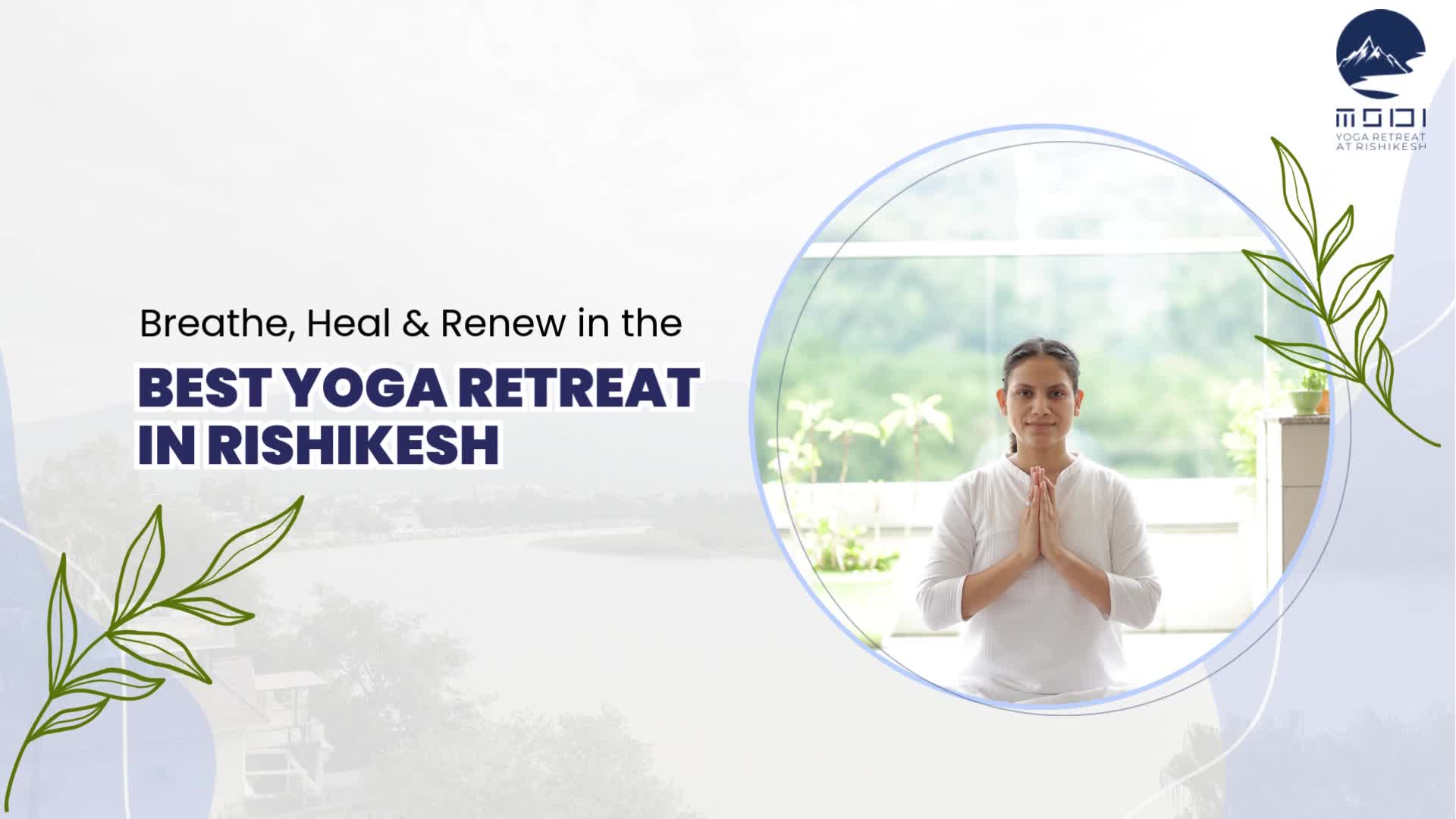 MODI
YOGA RETREAT
AT RISHIKESH

Breathe, Heal & Renew in the

BEST YOGA RETREAT IN RISHIKESH